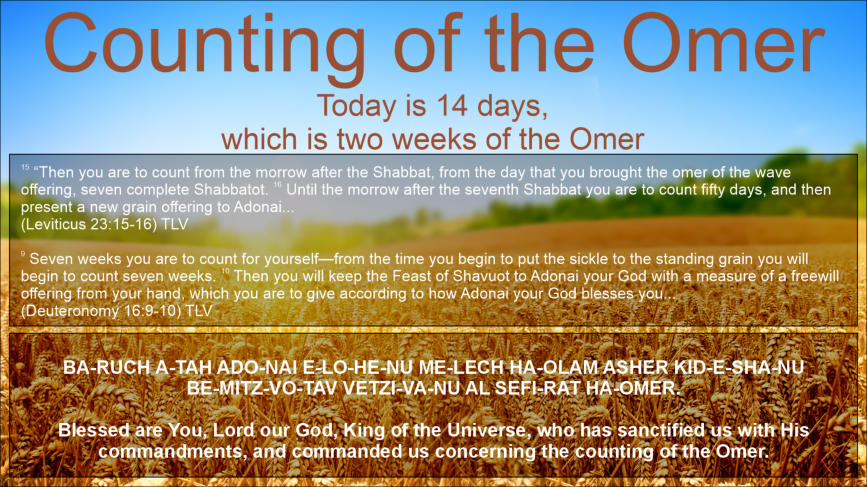 Counting of the Omer

Today is 14 days,
which is two weeks of the Omer

$^{15}$ "Then you are to count from the morrow after the Shabbat, from the day that you brought the omer of the wave offering, seven complete Shabbatot. $^{16}$ Until the morrow after the seventh Shabbat you are to count fifty days, and then present a new grain offering to Adonai...
(Leviticus 23:15-16) TLV

$^{9}$ Seven weeks you are to count for yourself—from the time you begin to put the sickle to the standing grain you will begin to count seven weeks. $^{10}$ Then you will keep the Feast of Shavuot to Adonai your God with a measure of a freewill offering from your hand, which you are to give according to how Adonai your God blesses you...
(Deuteronomy 16:9-10) TLV

BA-RUCH A-TAH ADO-NAI E-LO-HE-NU ME-LECH HA-OLAM ASHER KID-E-SHA-NU BE-MITZ-VO-TAV VETZI-VA-NU AL SEFI-RAT HA-OMER.

Blessed are You, Lord our God, King of the Universe, who has sanctified us with His commandments, and commanded us concerning the counting of the Omer.